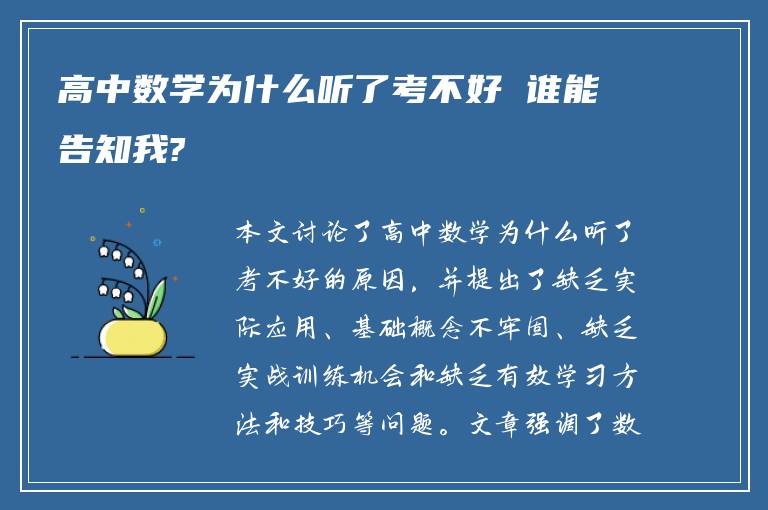 高中数学为什么听了考不好 谁能告知我?

本文讨论了高中数学为什么听了考不好的原因，并提出了缺乏实际应用、基础概念不牢固、缺乏实战训练机会和缺乏有效学习方法和技巧等问题。文章强调了数